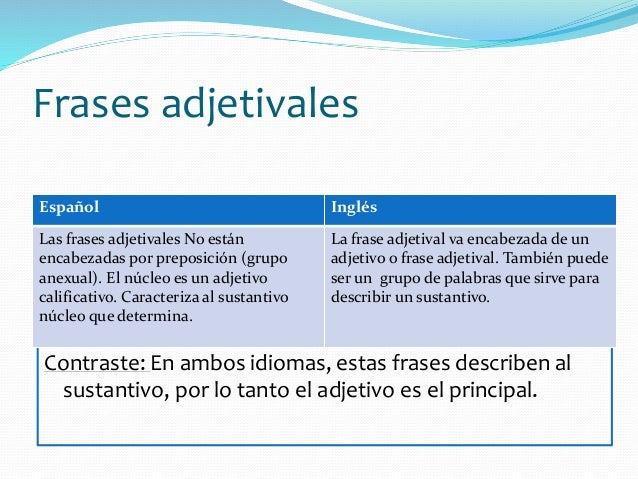 Frases adjetivales

| Español | Inglés |
|---|---|
| Las frases adjetivales No están encabezadas por preposición (grupo anexual). El núcleo es un adjetivo calificativo. Caracteriza al sustantivo núcleo que determina. | La frase adjetival va encabezada de un adjetivo o frase adjetival. También puede ser un grupo de palabras que sirve para describir un sustantivo. |

Contraste: En ambos idiomas, estas frases describen al sustantivo, por lo tanto el adjetivo es el principal.